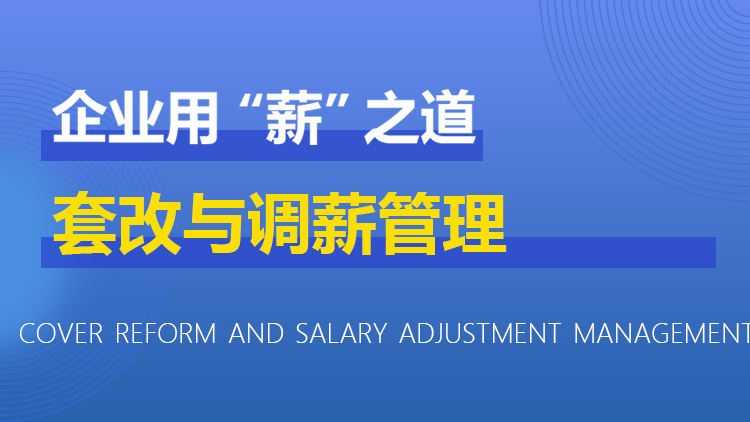 企业用“薪”之道

套改与调薪管理

COVER REFORM AND SALARY ADJUSTMENT MANAGEMENT